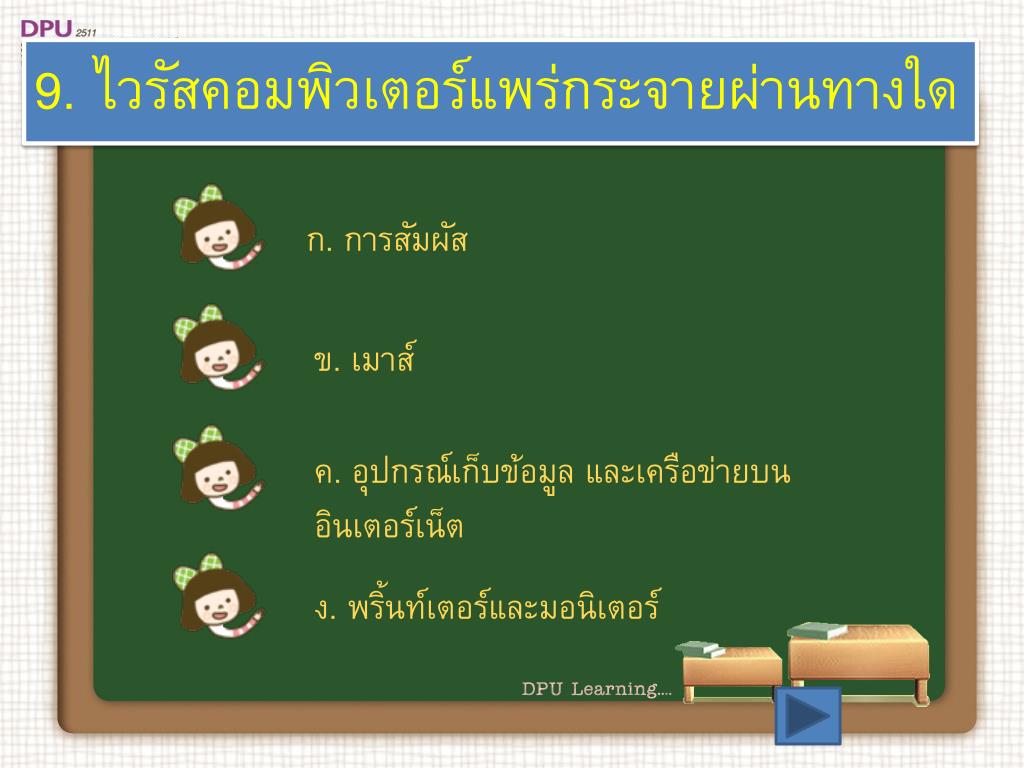 DPU 2511

9. ไวรัสคอมพิวเตอร์แพร่กระจายผ่านทางใด

ก. การสัมผัส

ข. เมาส์

ค. อุปกรณ์เก็บข้อมูล และเครือข่ายบนอินเตอร์เน็ต

ง. พริ้นท์เตอร์และมอนิเตอร์

DPU Learning....